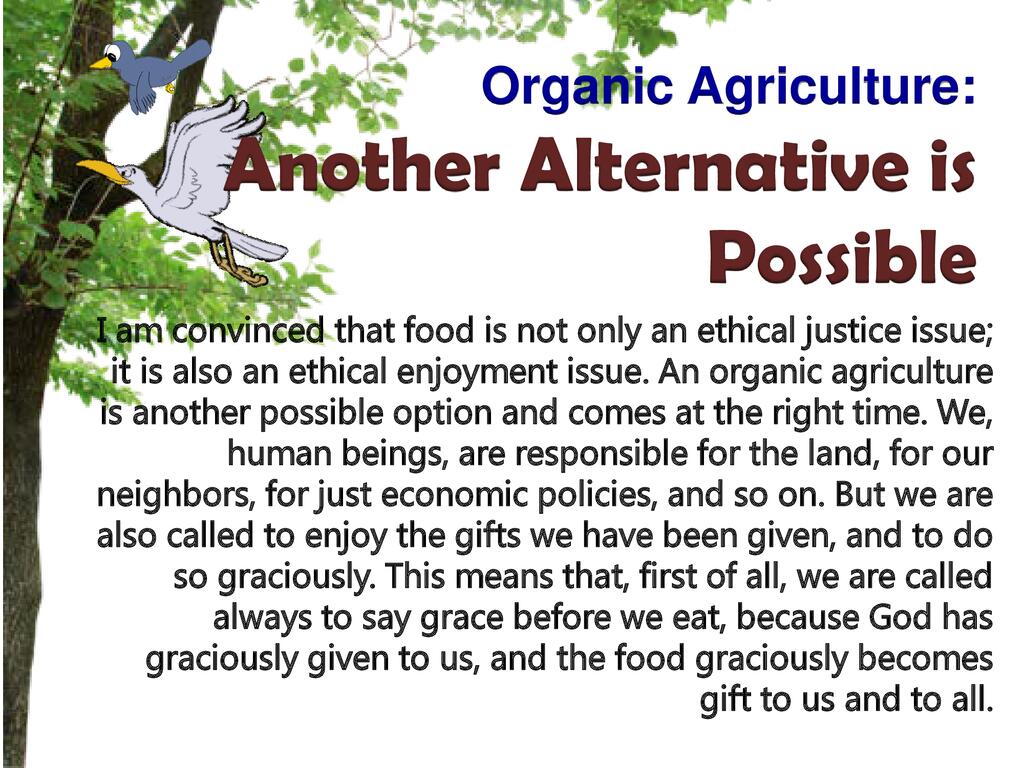 Organic Agriculture:
Another Alternative is Possible

I am convinced that food is not only an ethical justice issue; it is also an ethical enjoyment issue. An organic agriculture is another possible option and comes at the right time. We, human beings, are responsible for the land, for our neighbors, for just economic policies, and so on. But we are also called to enjoy the gifts we have been given, and to do so graciously. This means that, first of all, we are called always to say grace before we eat, because God has graciously given to us, and the food graciously becomes gift to us and to all.